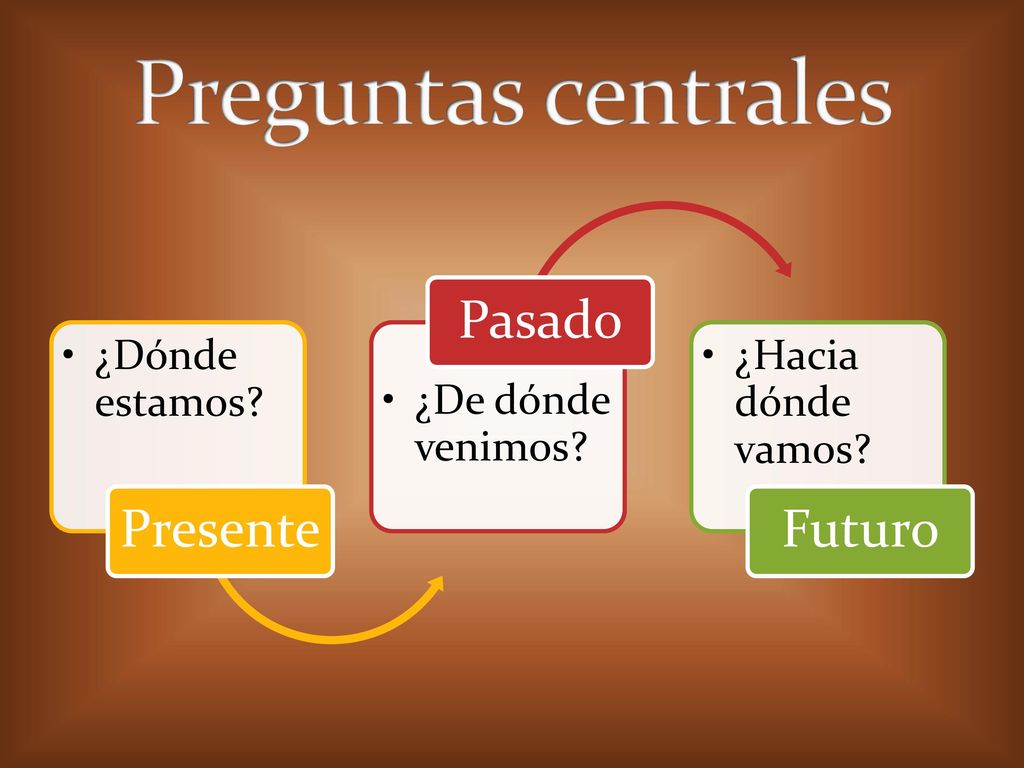 Preguntas centrales

• ¿Dónde estamos?

Presente

Pasado

• ¿De dónde venimos?

• ¿Hacia dónde vamos?

Futuro